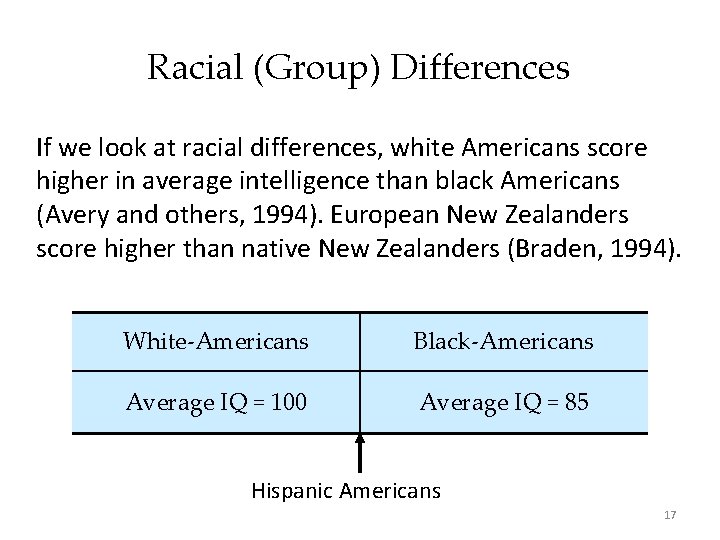 Racial (Group) Differences

If we look at racial differences, white Americans score higher in average intelligence than black Americans (Avery and others, 1994). European New Zealanders score higher than native New Zealanders (Braden, 1994).

| White-Americans | Black-Americans |
|---|---|
| Average IQ = 100 | Average IQ = 85 |

Hispanic Americans

17